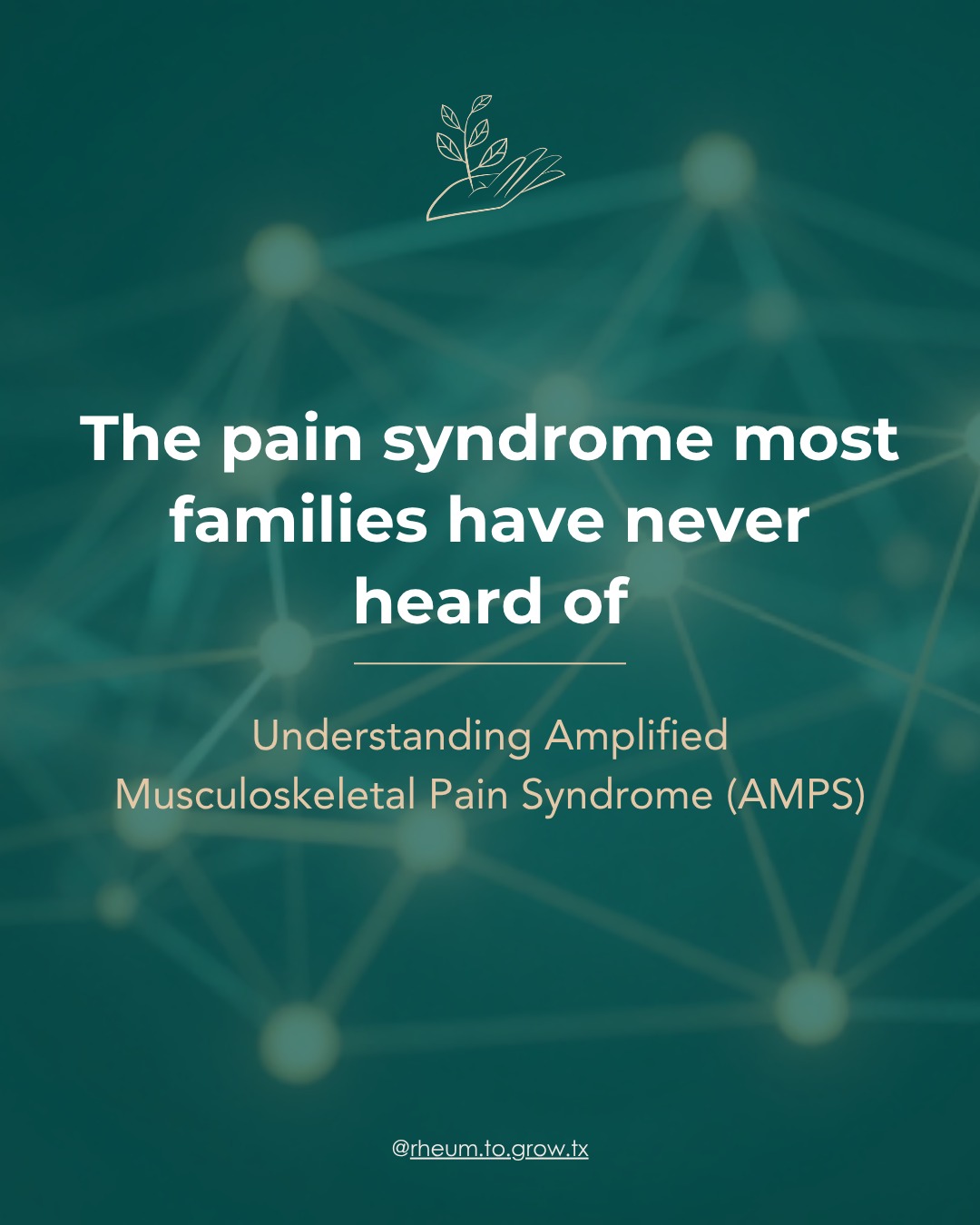 The pain syndrome most families have never heard of

Understanding Amplified Musculoskeletal Pain Syndrome (AMPS)

@rheum.to.grow.tx